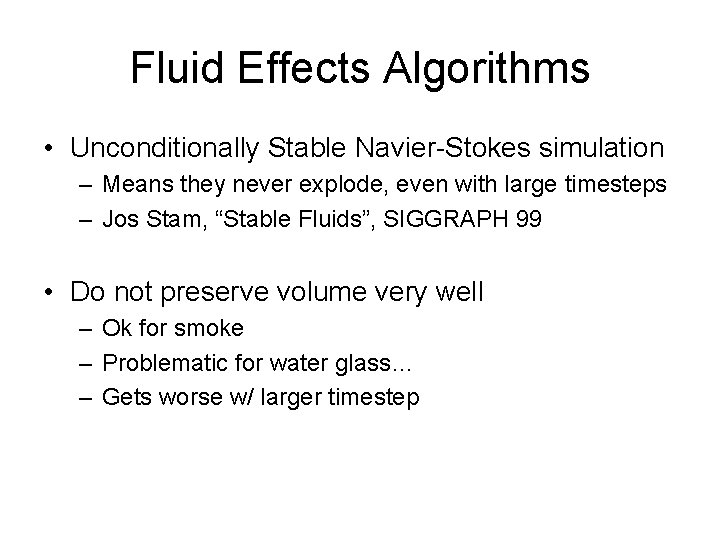 Fluid Effects Algorithms

• Unconditionally Stable Navier-Stokes simulation
– Means they never explode, even with large timesteps
– Jos Stam, “Stable Fluids”, SIGGRAPH 99

• Do not preserve volume very well
– Ok for smoke
– Problematic for water glass…
– Gets worse w/ larger timestep